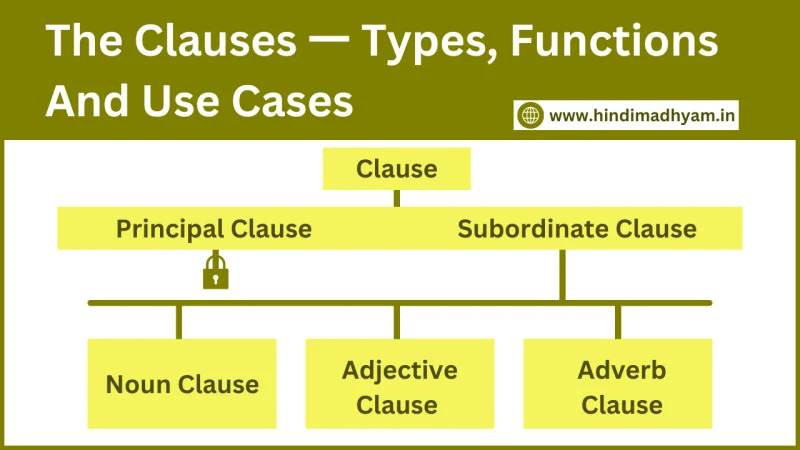 The Clauses — Types, Functions And Use Cases

www.hindimadhyam.in

Clause

Principal Clause

Subordinate Clause

Noun Clause

Adjective Clause

Adverb Clause